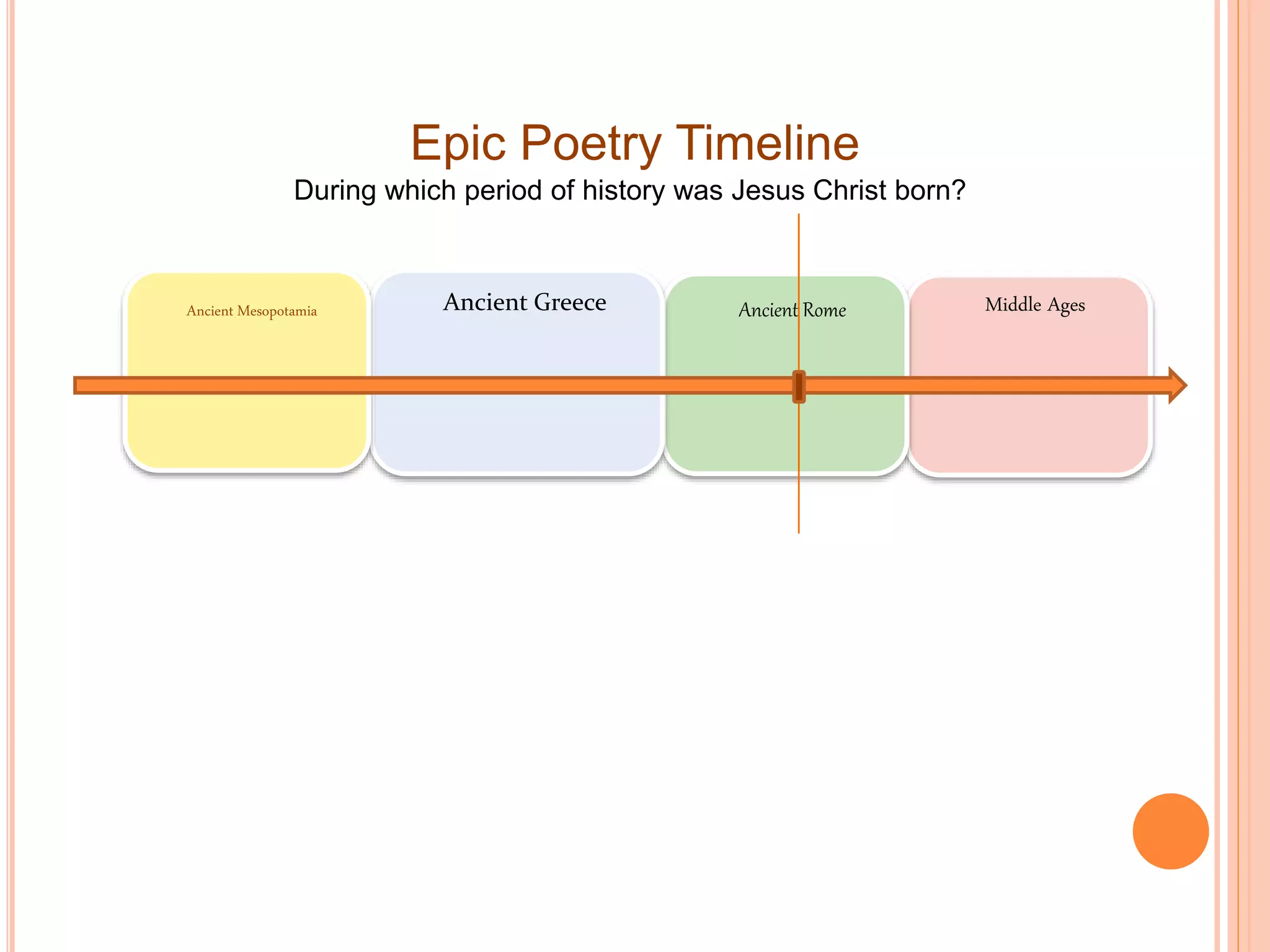 Epic Poetry Timeline

During which period of history was Jesus Christ born?

Ancient Mesopotamia

Ancient Greece

Ancient Rome

Middle Ages